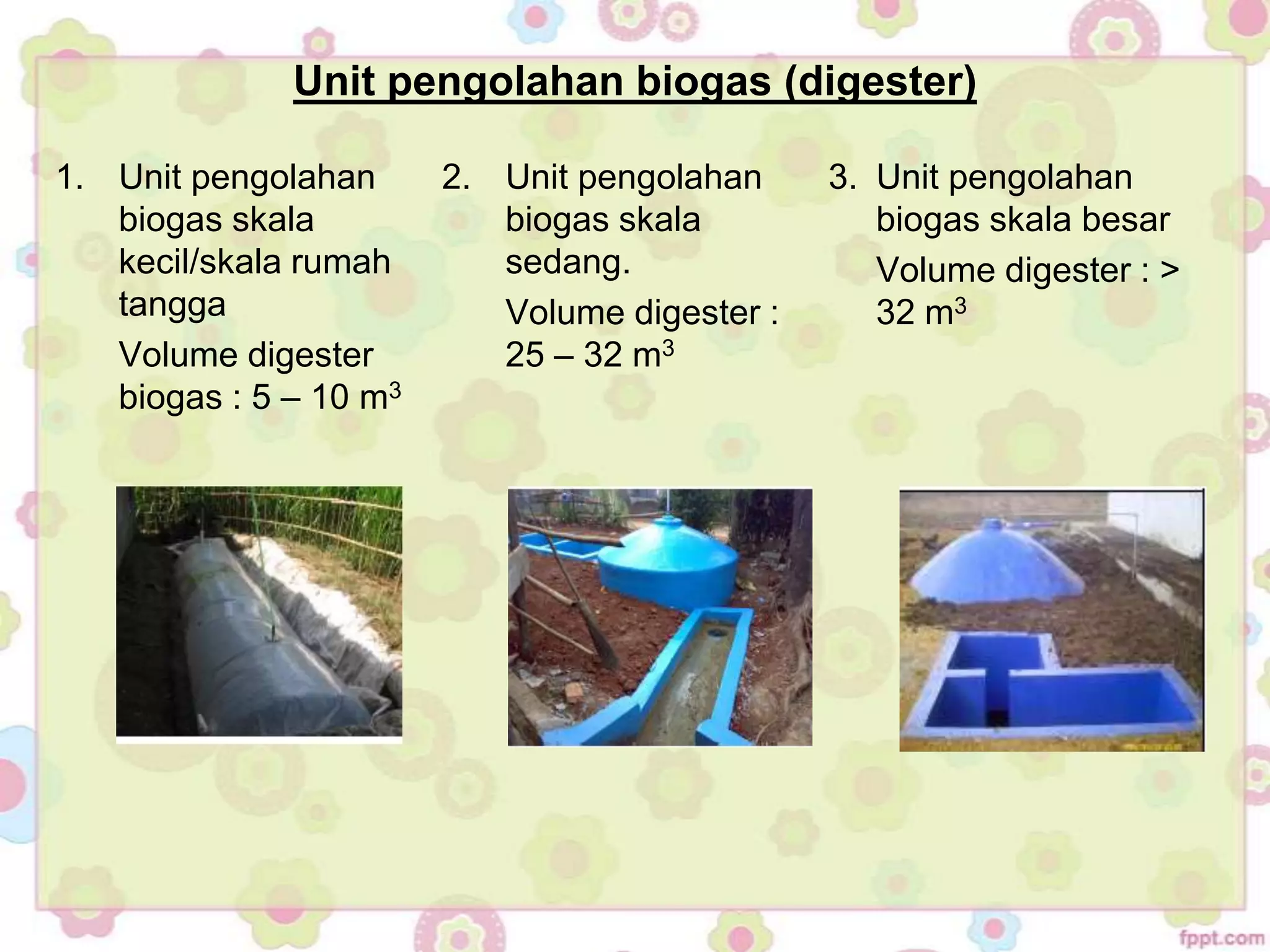 Unit pengolahan biogas (digester)

1. Unit pengolahan biogas skala kecil/skala rumah tangga

Volume digester biogas : 5 – 10 $m^3$

2. Unit pengolahan biogas skala sedang.

Volume digester : 25 – 32 $m^3$

3. Unit pengolahan biogas skala besar

Volume digester : > 32 $m^3$

fppt.com